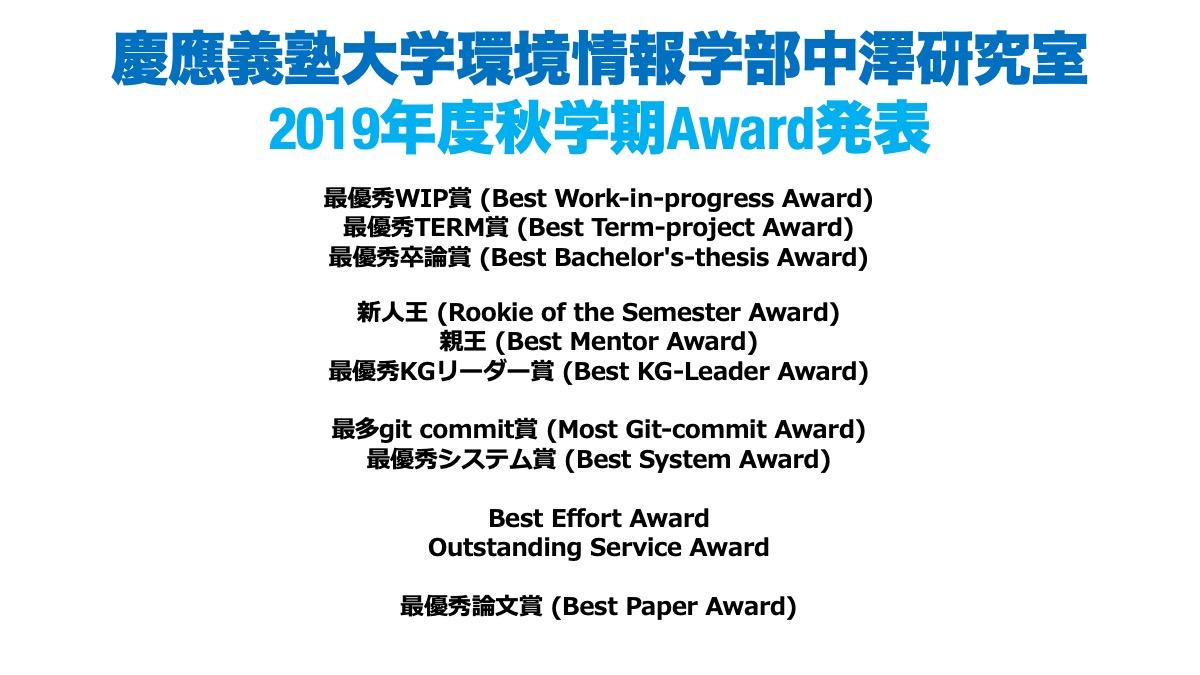 慶應義塾大学環境情報学部中澤研究室
2019年度秋学期Award発表

最優秀WIP賞 (Best Work-in-progress Award)
最優秀TERM賞 (Best Term-project Award)
最優秀卒論賞 (Best Bachelor's-thesis Award)

新人王 (Rookie of the Semester Award)
親王 (Best Mentor Award)
最優秀KGリーダー賞 (Best KG-Leader Award)

最多git commit賞 (Most Git-commit Award)
最優秀システム賞 (Best System Award)

Best Effort Award
Outstanding Service Award

最優秀論文賞 (Best Paper Award)